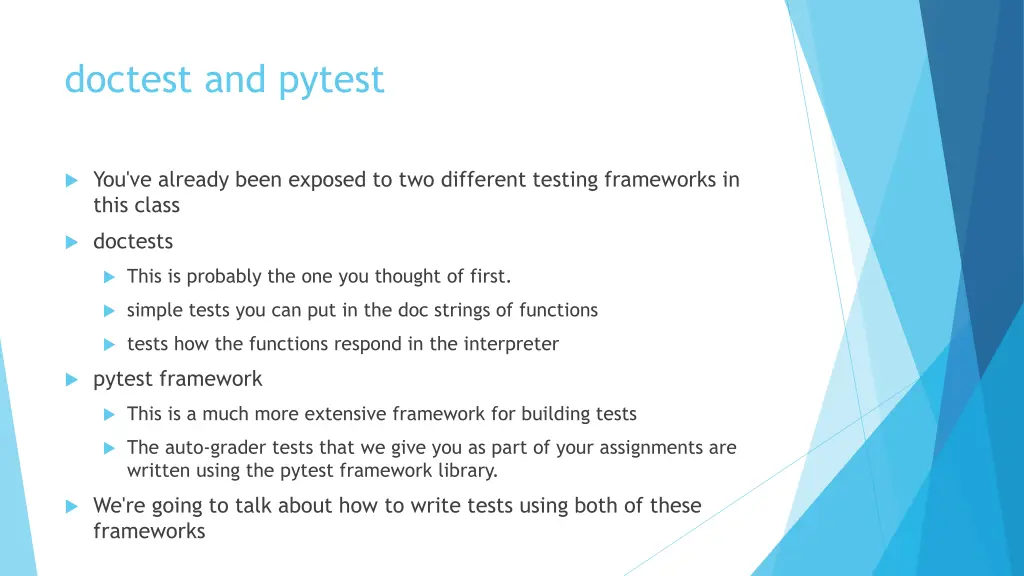 doctest and pytest

You've already been exposed to two different testing frameworks in this class

doctests

This is probably the one you thought of first.

simple tests you can put in the doc strings of functions

tests how the functions respond in the interpreter

pytest framework

This is a much more extensive framework for building tests

The auto-grader tests that we give you as part of your assignments are written using the pytest framework library.

We're going to talk about how to write tests using both of these frameworks